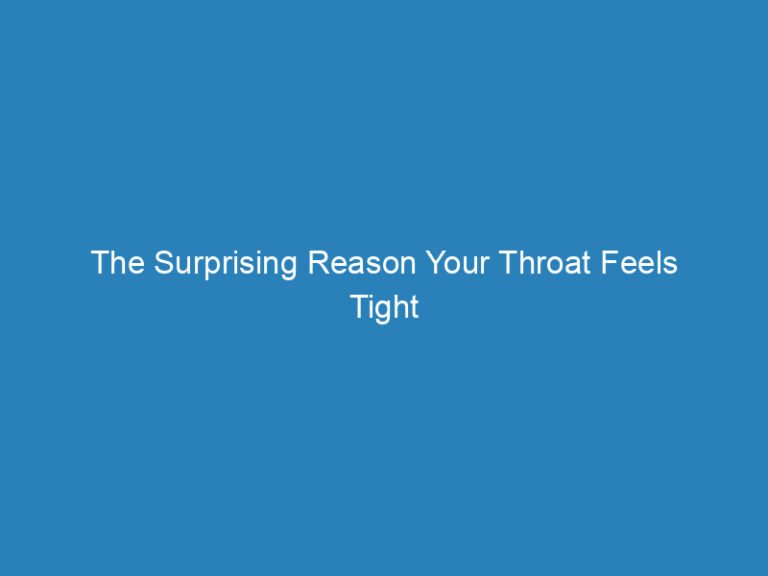 The Surprising Reason Your Throat Feels Tight